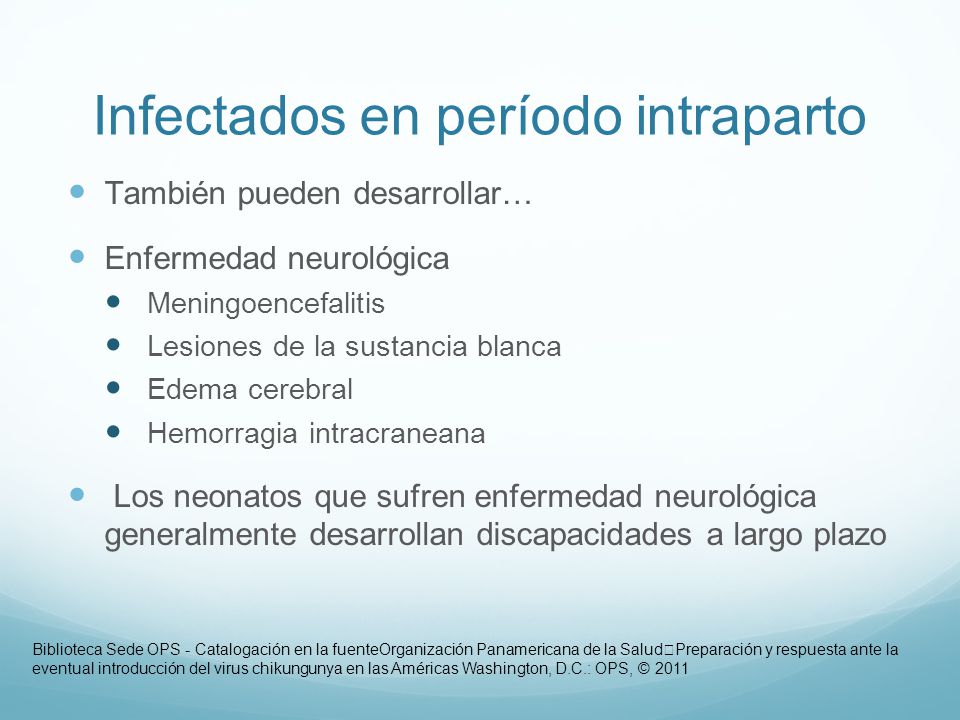 Infectados en período intraparto

- También pueden desarrollar…
- Enfermedad neurológica
  - Meningoencefalitis
  - Lesiones de la sustancia blanca
  - Edema cerebral
  - Hemorragia intracraneana
- Los neonatos que sufren enfermedad neurológica generalmente desarrollan discapacidades a largo plazo

Biblioteca Sede OPS - Catalogación en la fuenteOrganización Panamericana de la Salud Preparación y respuesta ante la eventual introducción del virus chikungunya en las Américas Washington, D.C.: OPS, © 2011